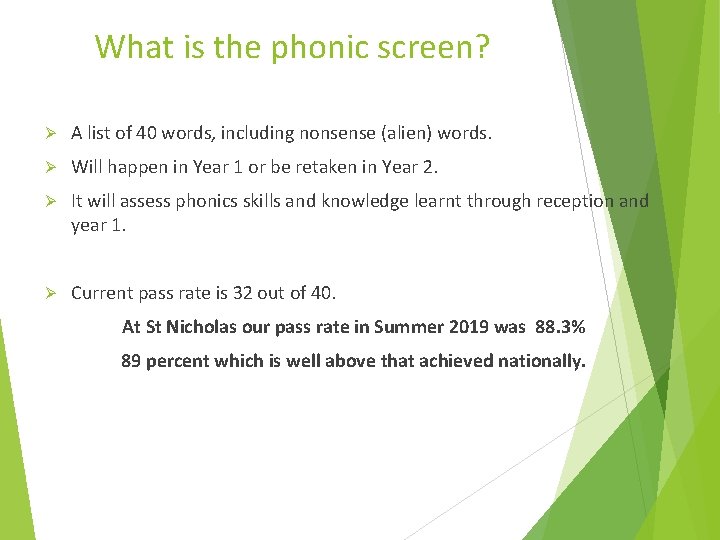 What is the phonic screen?

➢ A list of 40 words, including nonsense (alien) words.

➢ Will happen in Year 1 or be retaken in Year 2.

➢ It will assess phonics skills and knowledge learnt through reception and year 1.

➢ Current pass rate is 32 out of 40.

At St Nicholas our pass rate in Summer 2019 was 88.3%

89 percent which is well above that achieved nationally.